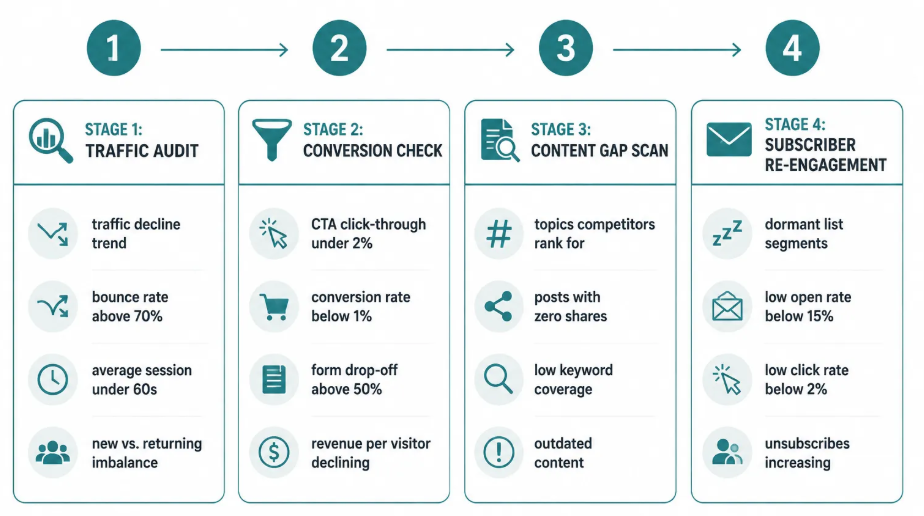 1

2

3

4

STAGE 1:
TRAFFIC AUDIT

traffic decline trend

bounce rate above 70%

average session under 60s

new vs. returning imbalance

STAGE 2:
CONVERSION CHECK

CTA click-through under 2%

conversion rate below 1%

form drop-off above 50%

revenue per visitor declining

STAGE 3:
CONTENT GAP SCAN

topics competitors rank for

posts with zero shares

low keyword coverage

outdated content

STAGE 4:
SUBSCRIBER RE-ENGAGEMENT

dormant list segments

low open rate below 15%

low click rate below 2%

unsubscribes increasing